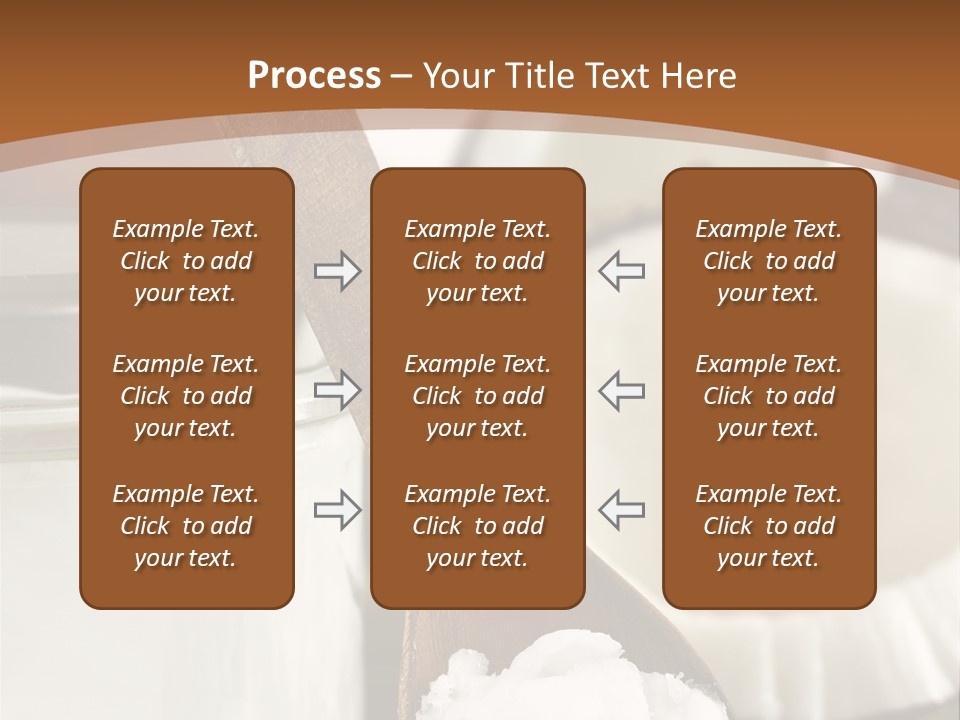 Process – Your Title Text Here

Example Text. Click to add your text.

Example Text. Click to add your text.

Example Text. Click to add your text.

Example Text. Click to add your text.

Example Text. Click to add your text.

Example Text. Click to add your text.

Example Text. Click to add your text.

Example Text. Click to add your text.

Example Text. Click to add your text.